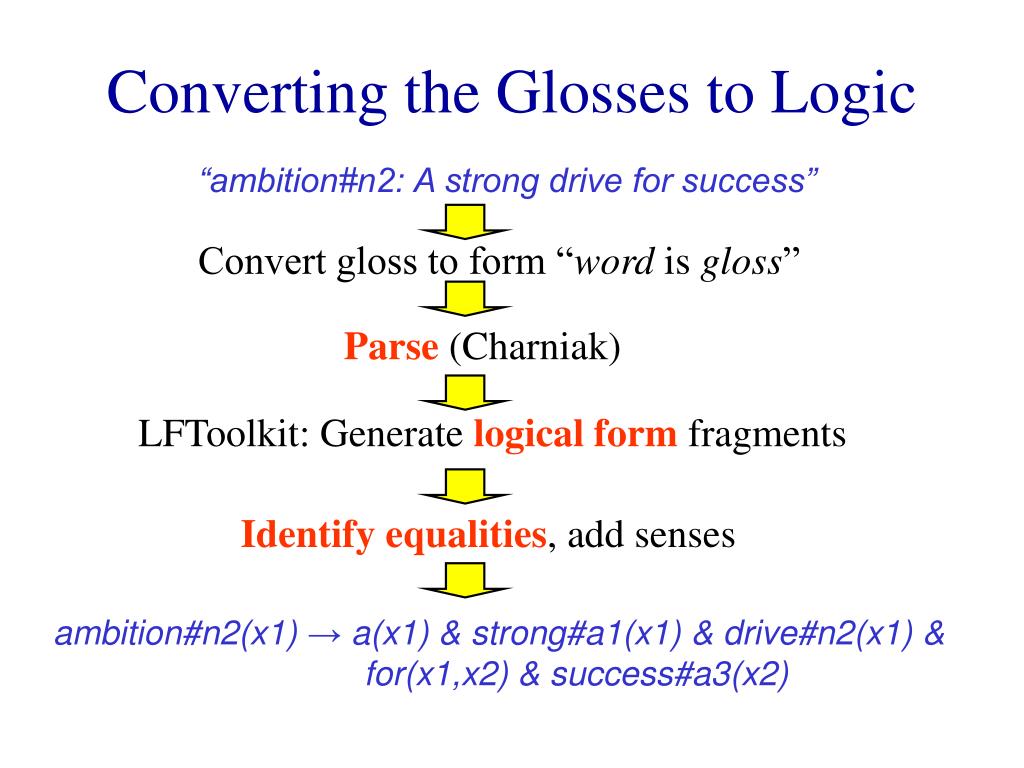 Converting the Glosses to Logic

“ambition#n2: A strong drive for success”

Convert gloss to form “word is gloss”

Parse (Charniak)

LFToolkit: Generate logical form fragments

Identify equalities, add senses

ambition#n2(x1) → a(x1) & strong#a1(x1) & drive#n2(x1) & for(x1,x2) & success#a3(x2)